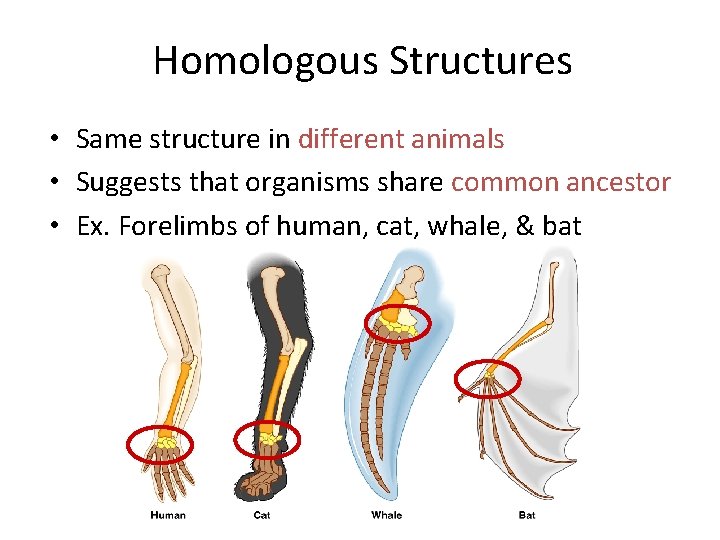 Homologous Structures

• Same structure in different animals
• Suggests that organisms share common ancestor
• Ex. Forelimbs of human, cat, whale, & bat

Human
Cat
Whale
Bat